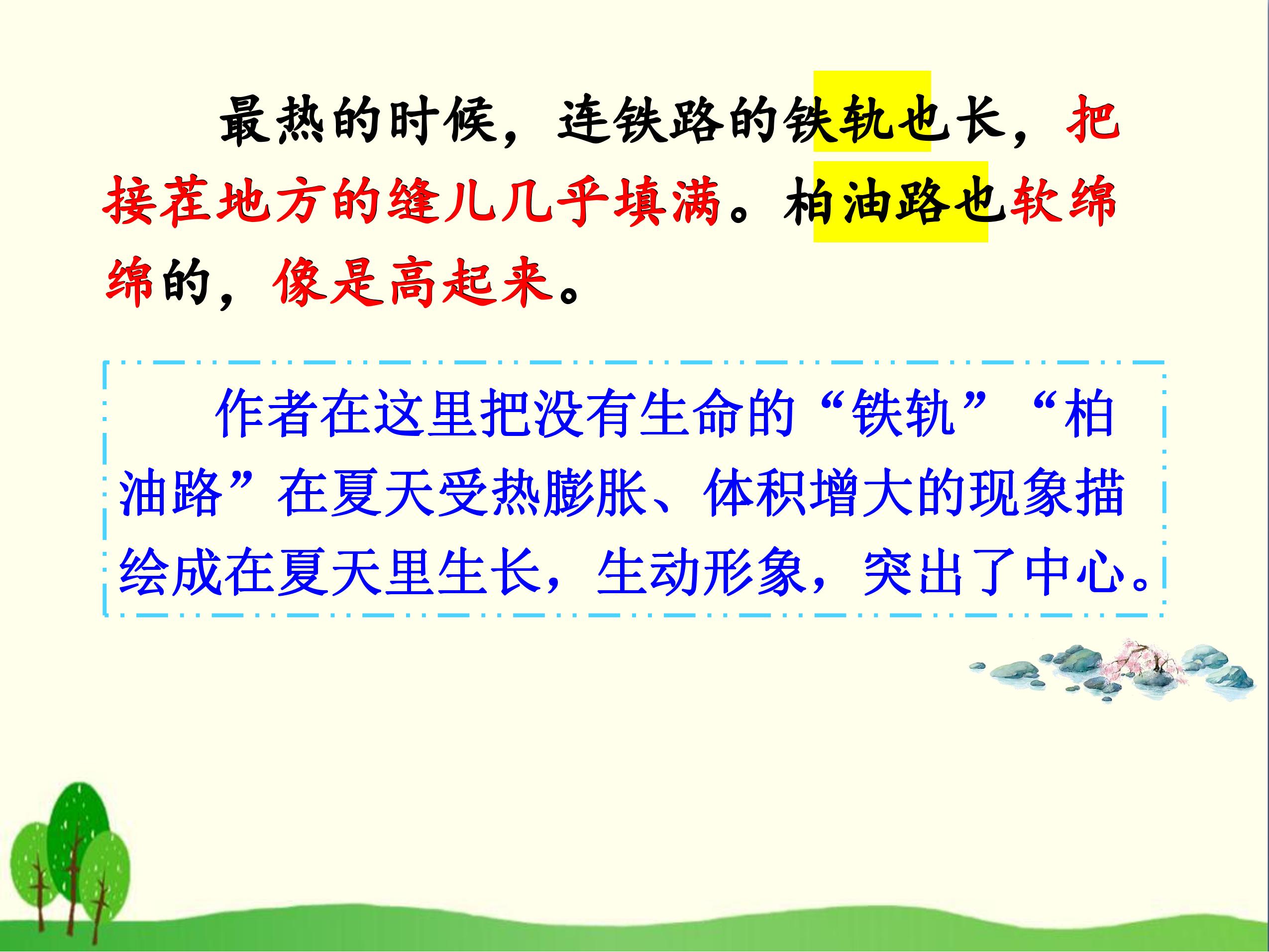 最热的时候，连铁路的铁轨也长，把接茬地方的缝儿几乎填满。柏油路也软绵绵的，像是高起来。

作者在这里把没有生命的“铁轨”“柏油路”在夏天受热膨胀、体积增大的现象描绘成在夏天里生长，生动形象，突出了中心。